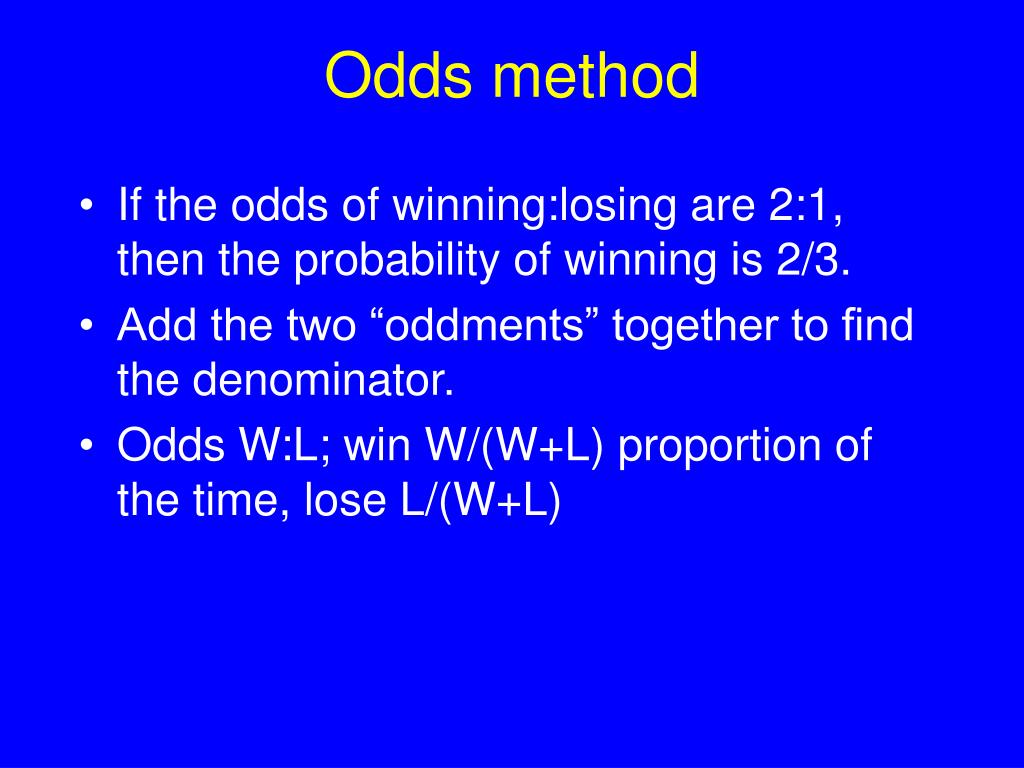 Odds method

• If the odds of winning:losing are 2:1, then the probability of winning is 2/3.
• Add the two “oddments” together to find the denominator.
• Odds W:L; win W/(W+L) proportion of the time, lose L/(W+L)